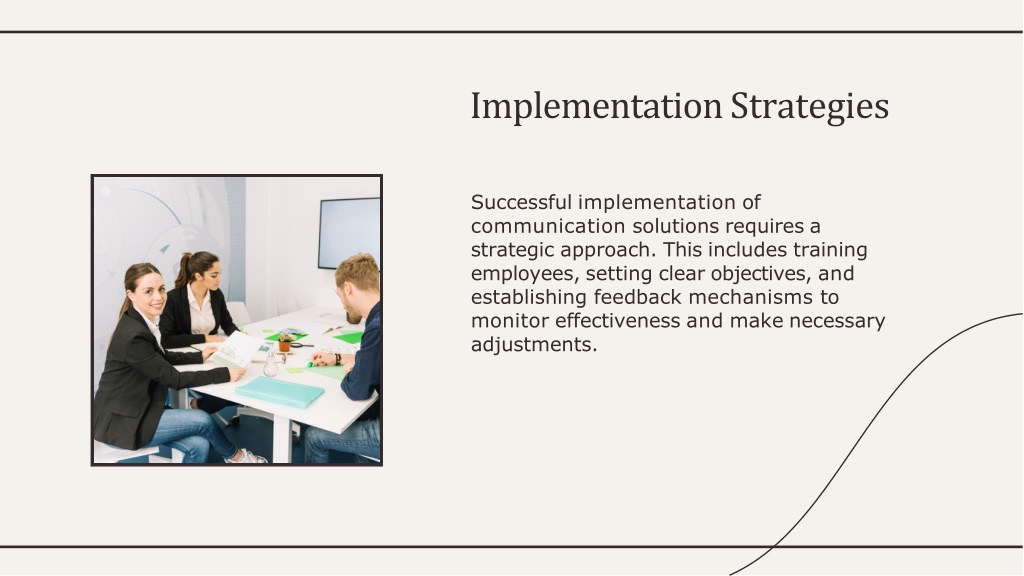 Implementation Strategies

Successful implementation of communication solutions requires a strategic approach. This includes training employees, setting clear objectives, and establishing feedback mechanisms to monitor effectiveness and make necessary adjustments.